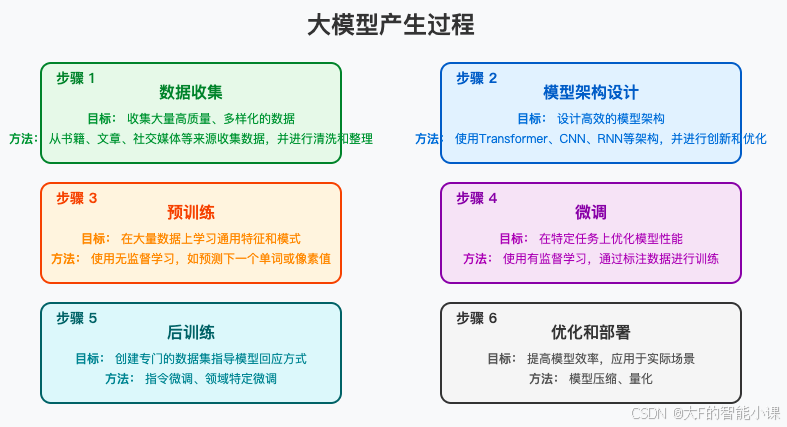 大模型产生过程

步骤 1
数据收集
目标： 收集大量高质量、多样化的数据
方法： 从书籍、文章、社交媒体等来源收集数据，并进行清洗和整理

步骤 2
模型架构设计
目标： 设计高效的模型架构
方法： 使用Transformer、CNN、RNN等架构，并进行创新和优化

步骤 3
预训练
目标： 在大量数据上学习通用特征和模式
方法： 使用无监督学习，如预测下一个单词或像素值

步骤 4
微调
目标： 在特定任务上优化模型性能
方法： 使用有监督学习，通过标注数据进行训练

步骤 5
后训练
目标： 创建专门的数据集指导模型回应方式
方法： 指令微调、领域特定微调

步骤 6
优化和部署
目标： 提高模型效率，应用于实际场景
方法： 模型压缩、量化

CSDN @大F的智能小课